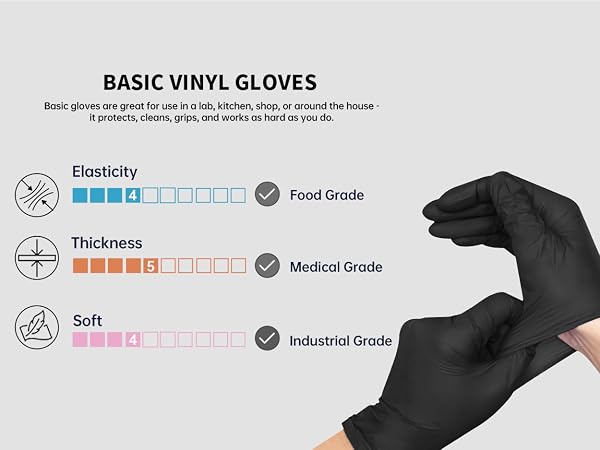 BASIC VINYL GLOVES

Basic gloves are great for use in a lab, kitchen, shop, or around the house - it protects, cleans, grips, and works as hard as you do.

Elasticity
4
Food Grade

Thickness
5
Medical Grade

Soft
4
Industrial Grade